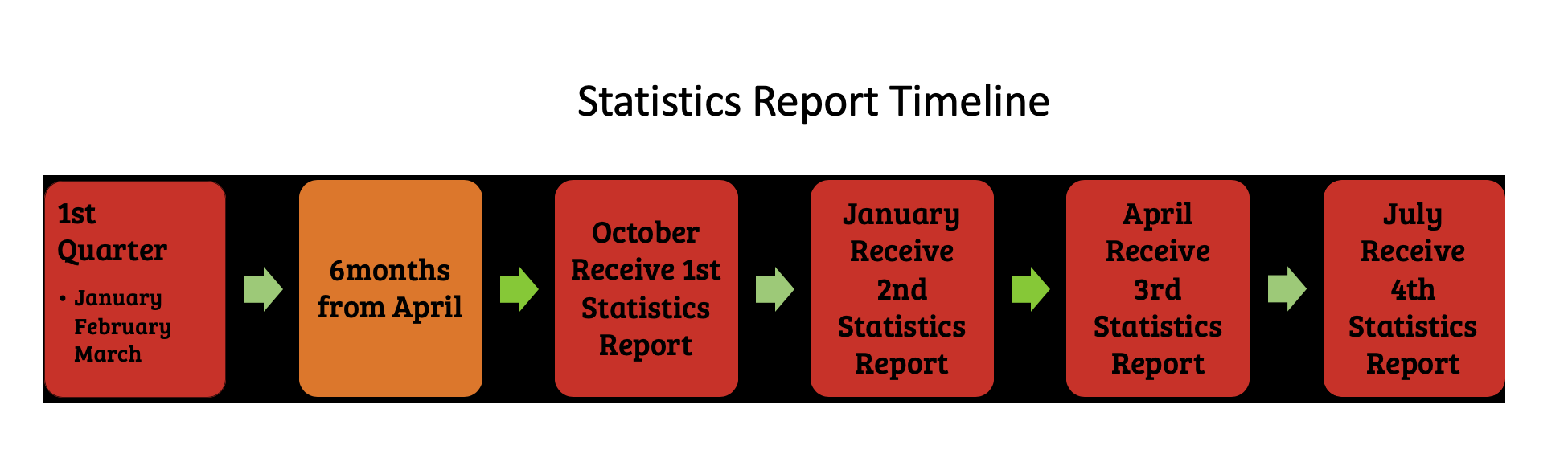 Statistics Report Timeline

1st Quarter

• January February March

6months from April

October Receive 1st Statistics Report

January Receive 2nd Statistics Report

April Receive 3rd Statistics Report

July Receive 4th Statistics Report